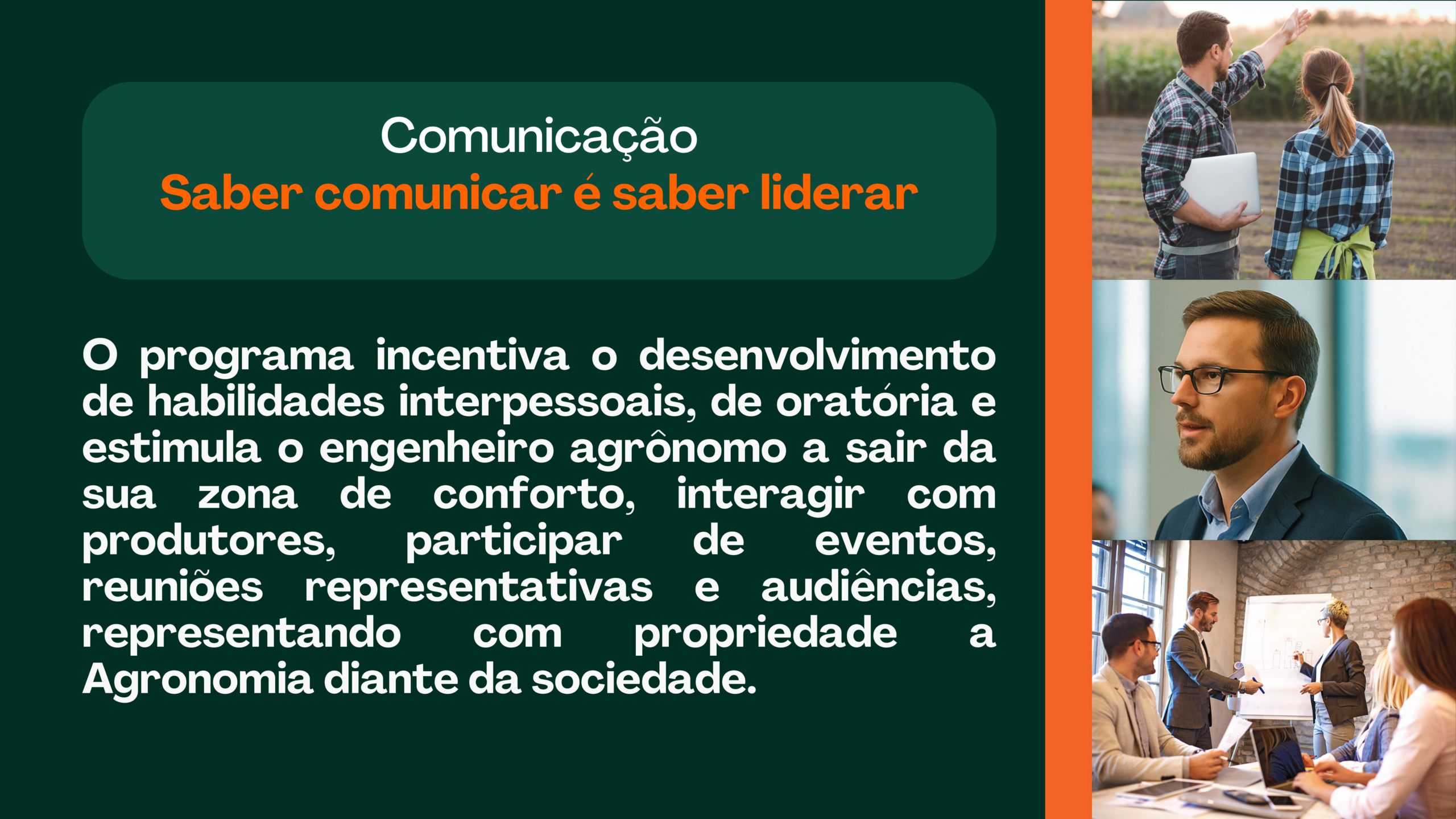 Comunicação
Saber comunicar é saber liderar

O programa incentiva o desenvolvimento de habilidades interpessoais, de oratória e estimula o engenheiro agrônomo a sair da sua zona de conforto, interagir com produtores, participar de eventos, reuniões representativas e audiências, representando com propriedade a Agronomia diante da sociedade.